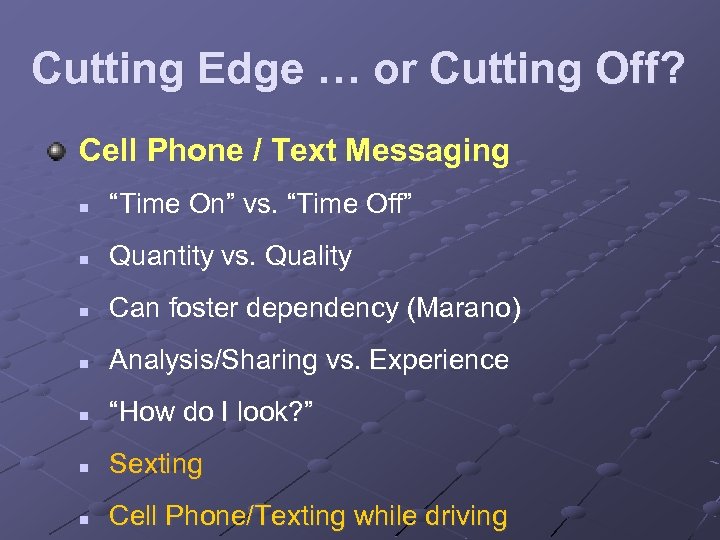 Cutting Edge … or Cutting Off?

Cell Phone / Text Messaging

“Time On” vs. “Time Off”

Quantity vs. Quality

Can foster dependency (Marano)

Analysis/Sharing vs. Experience

“How do I look?”

Sexting

Cell Phone/Texting while driving